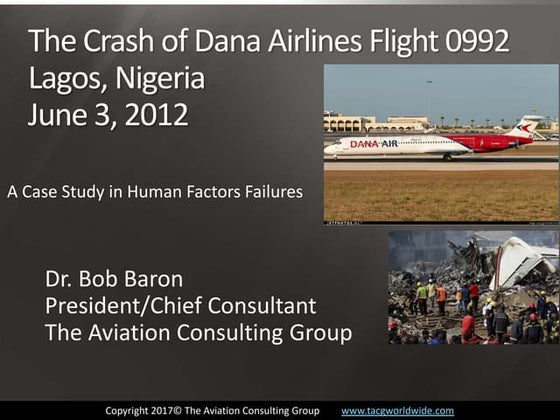 The Crash of Dana Airlines Flight 0992
Lagos, Nigeria
June 3, 2012

DANA AIR

A Case Study in Human Factors Failures

Dr. Bob Baron
President/Chief Consultant
The Aviation Consulting Group

Copyright 2017© The Aviation Consulting Group www.tacgworldwide.com